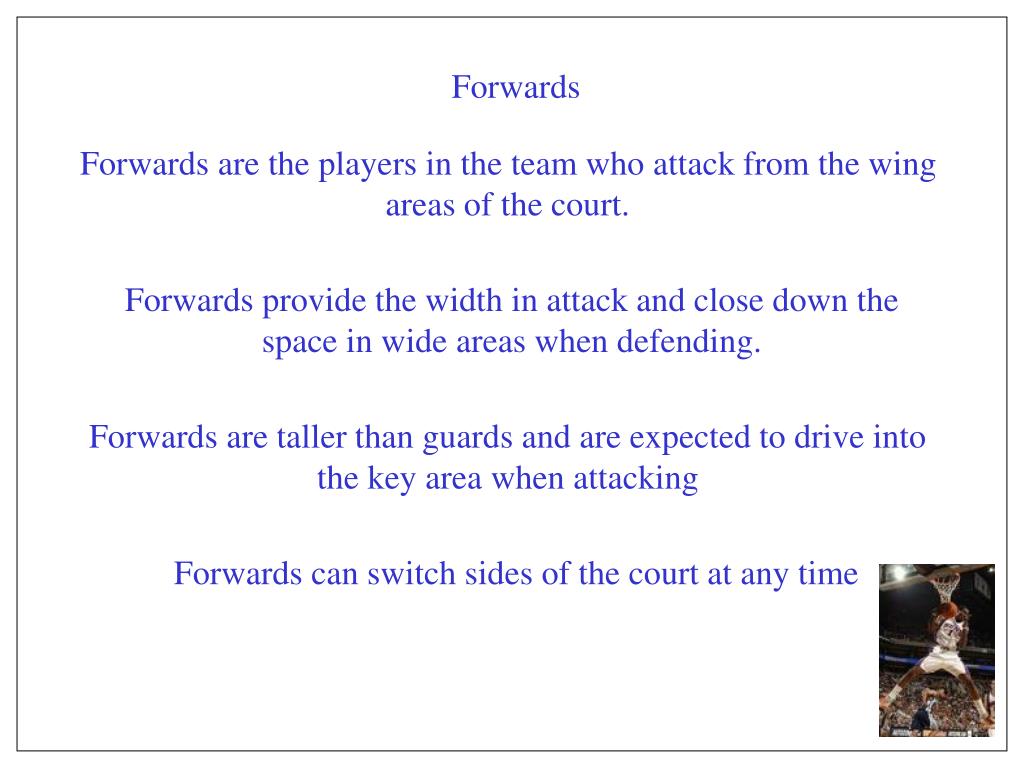 Forwards

Forwards are the players in the team who attack from the wing areas of the court.

Forwards provide the width in attack and close down the space in wide areas when defending.

Forwards are taller than guards and are expected to drive into the key area when attacking

Forwards can switch sides of the court at any time